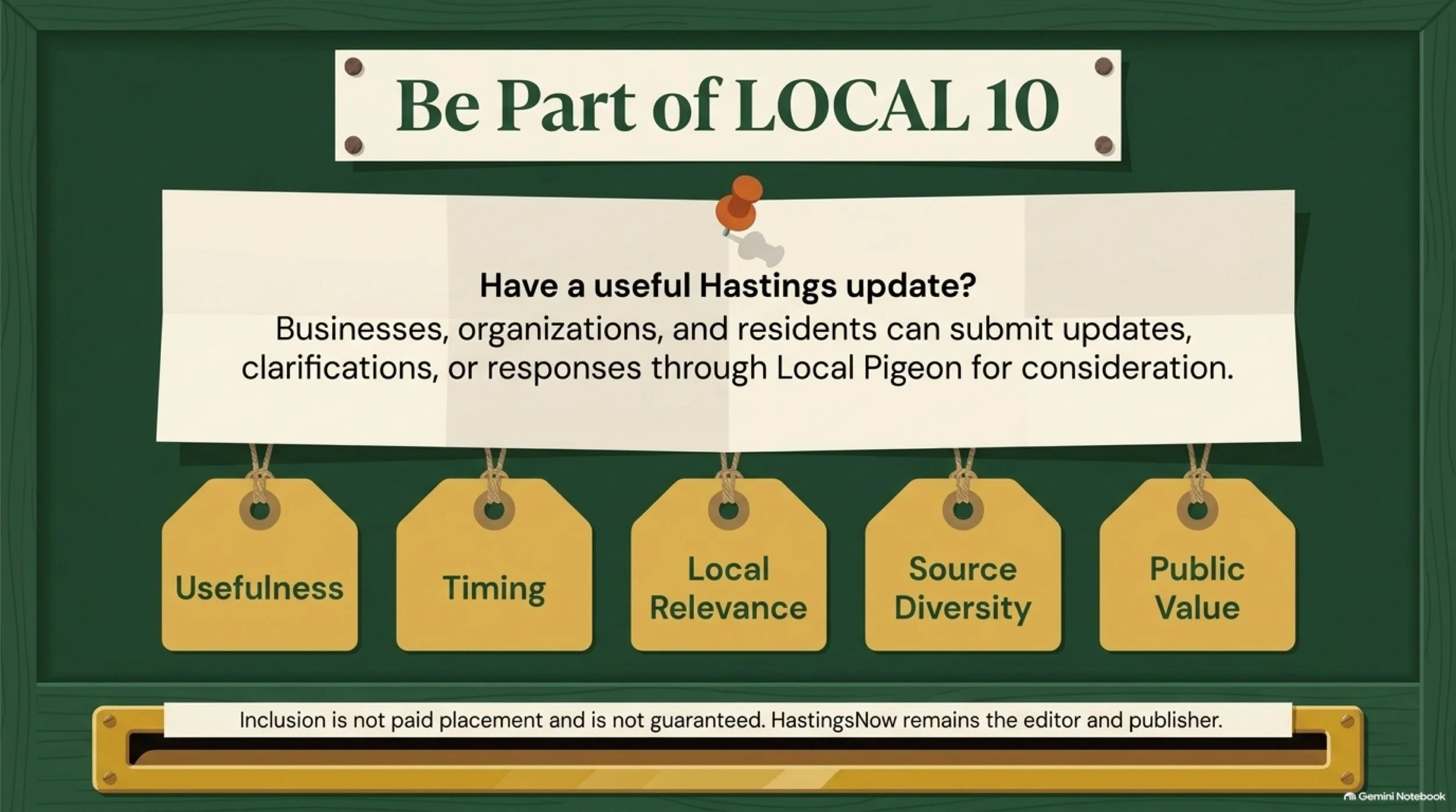 Be Part of LOCAL 10

Have a useful Hastings update?
Businesses, organizations, and residents can submit updates, clarifications, or responses through Local Pigeon for consideration.

Usefulness

Timing

Local Relevance

Source Diversity

Public Value

Inclusion is not paid placement and is not guaranteed. HastingsNow remains the editor and publisher.

Gemini Notebook